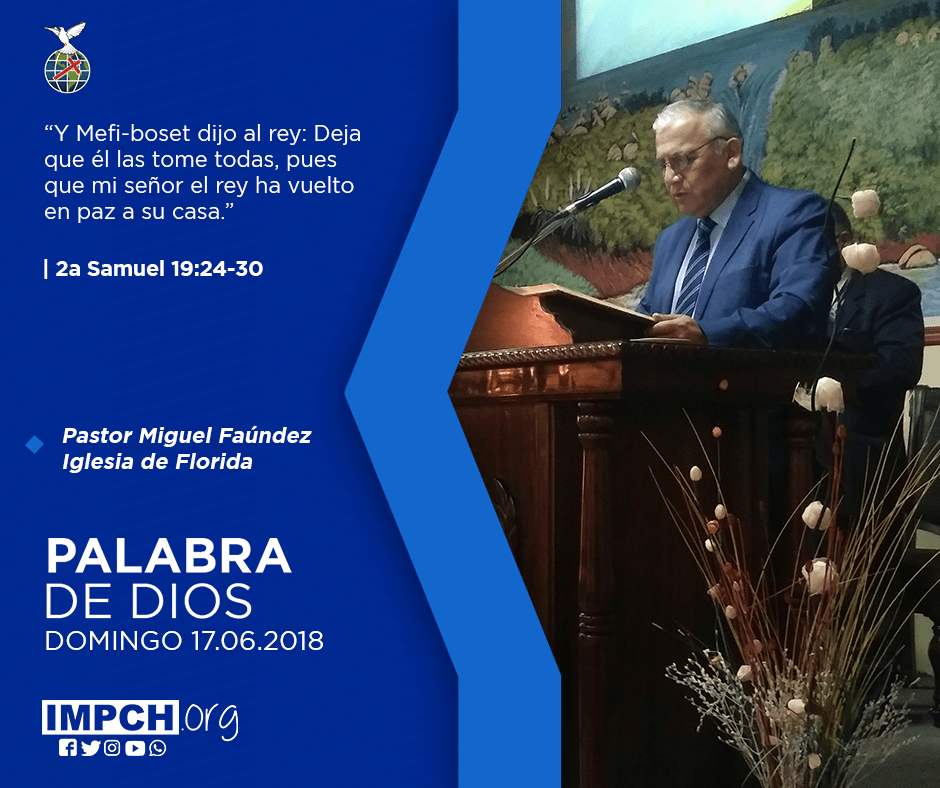 “Y Mefi-boset dijo al rey: Deja que él las tome todas, pues que mi señor el rey ha vuelto en paz a su casa.”

| 2a Samuel 19:24-30

Pastor Miguel Faúndez
Iglesia de Florida

PALABRA
DE DIOS
DOMINGO 17.06.2018

IMPCH.org